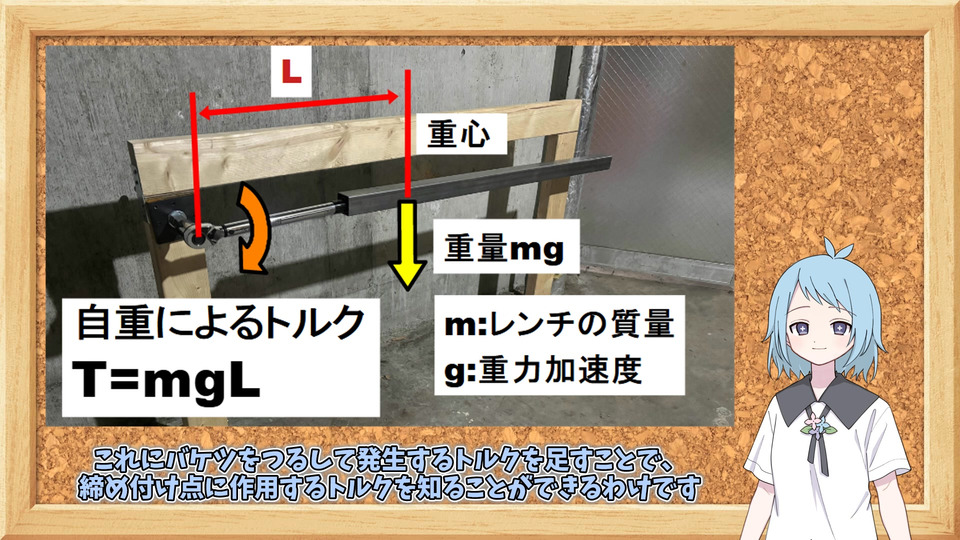 L

重心

重量mg

自重によるトルク
T=mgL

m:レンチの質量
g:重力加速度

これにバケツをつるして発生するトルクを足すことで、
締め付け点に作用するトルクを知ることができるわけです